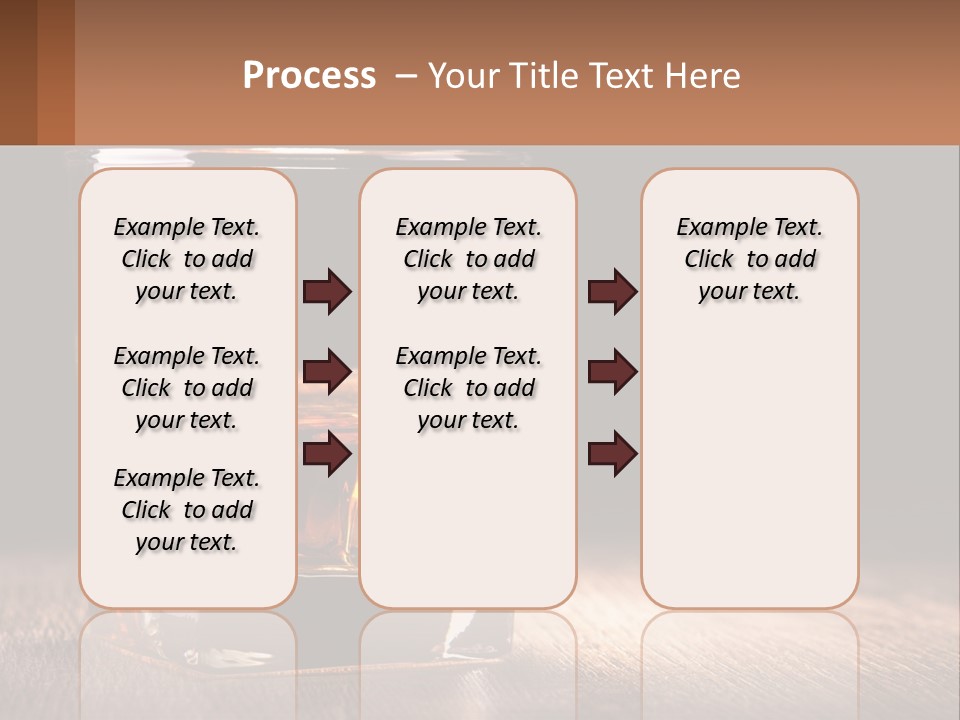 Process – Your Title Text Here

Example Text. Click to add your text.

Example Text. Click to add your text.

Example Text. Click to add your text.

Example Text. Click to add your text.

Example Text. Click to add your text.

Example Text. Click to add your text.